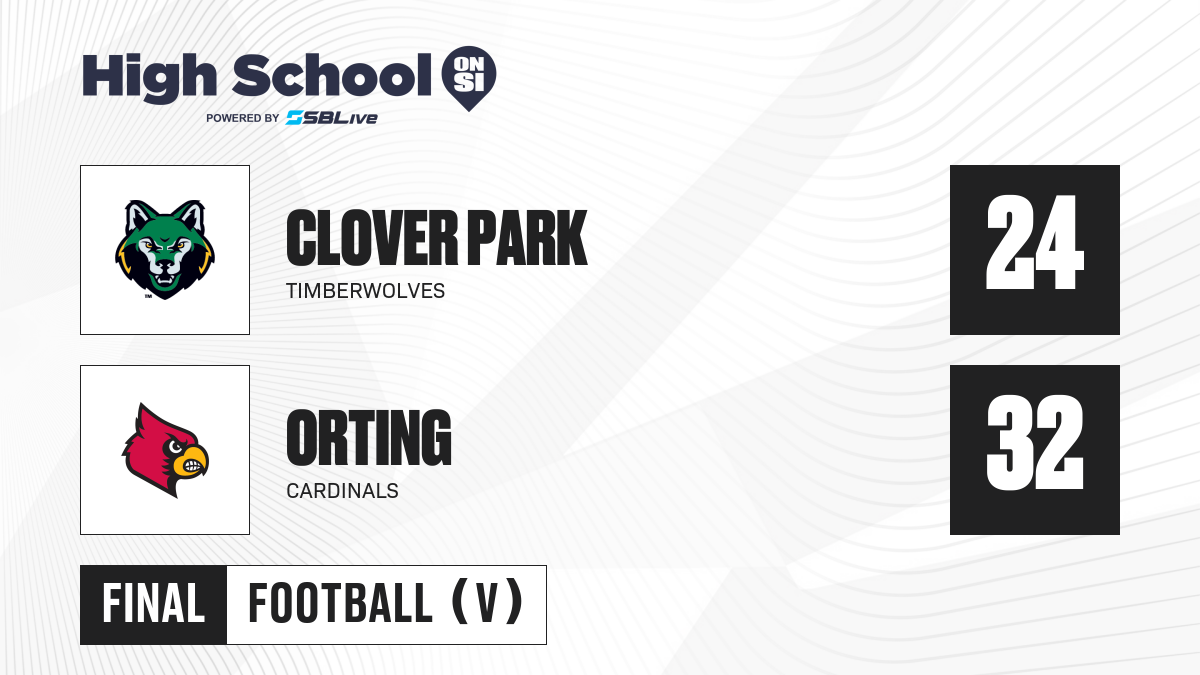 High School ON SI
POWERED BY SBLive

CLOVER PARK
TIMBERWOLVES
24

ORTING
CARDINALS
32

FINAL FOOTBALL (V)